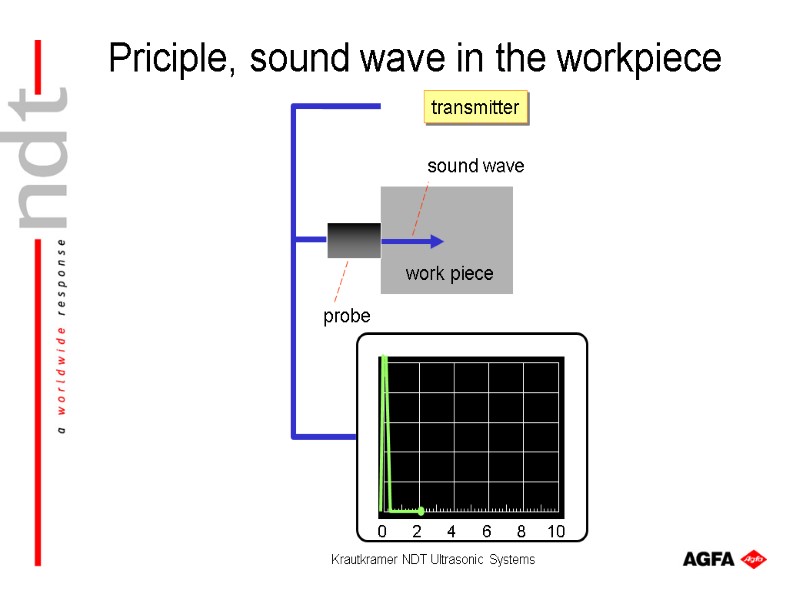 ndt

a worldwide response

Priciple, sound wave in the workpiece

transmitter

sound wave

work piece

probe

0 2 4 6 8 10

Krautkramer NDT Ultrasonic Systems

AGFA Agfa